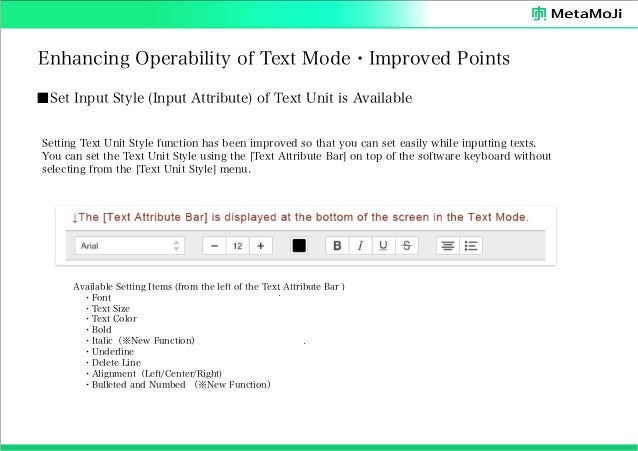 MetaMoJi

Enhancing Operability of Text Mode・Improved Points

■Set Input Style (Input Attribute) of Text Unit is Available

Setting Text Unit Style function has been improved so that you can set easily while inputting texts. You can set the Text Unit Style using the [Text Attribute Bar] on top of the software keyboard without selecting from the [Text Unit Style] menu.

↓The [Text Attribute Bar] is displayed at the bottom of the screen in the Text Mode.

Arial − 12 + B I U S

Available Setting Items (from the left of the Text Attribute Bar )
・Font
・Text Size
・Text Color
・Bold
・Italic (※New Function)
・Underline
・Delete Line
・Alignment (Left/Center/Right)
・Bulleted and Numbed (※New Function)